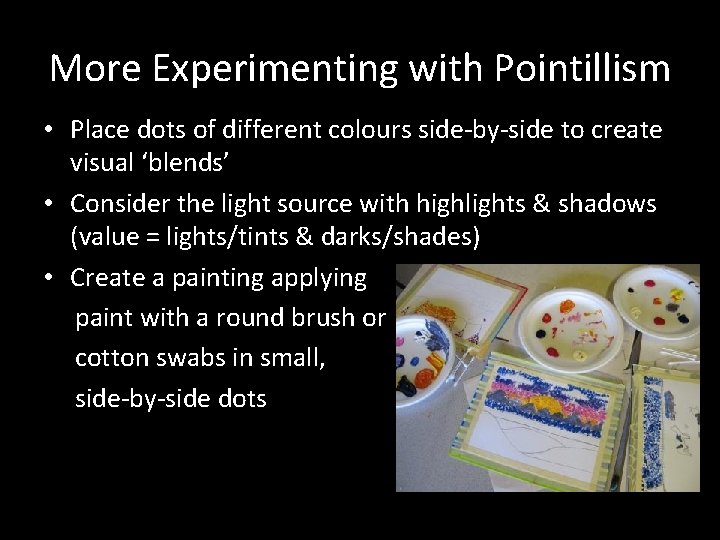 More Experimenting with Pointillism

• Place dots of different colours side-by-side to create visual ‘blends’

• Consider the light source with highlights & shadows (value = lights/tints & darks/shades)

• Create a painting applying paint with a round brush or cotton swabs in small, side-by-side dots